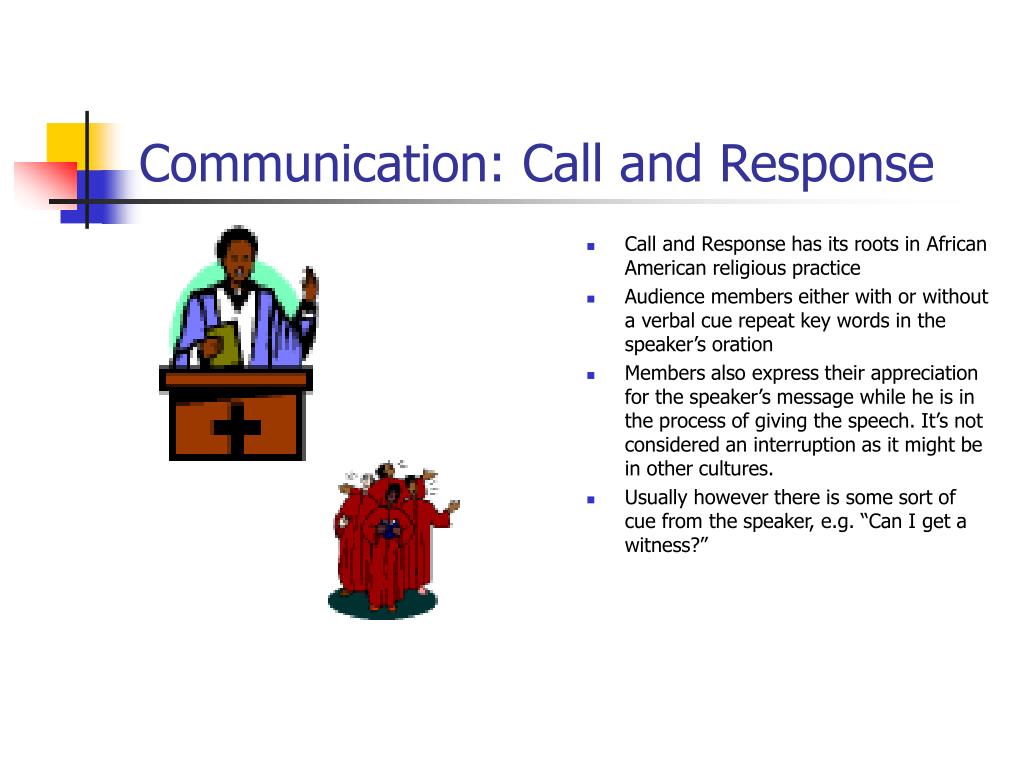 Communication: Call and Response

- Call and Response has its roots in African American religious practice
- Audience members either with or without a verbal cue repeat key words in the speaker’s oration
- Members also express their appreciation for the speaker’s message while he is in the process of giving the speech. It’s not considered an interruption as it might be in other cultures.
- Usually however there is some sort of cue from the speaker, e.g. “Can I get a witness?”